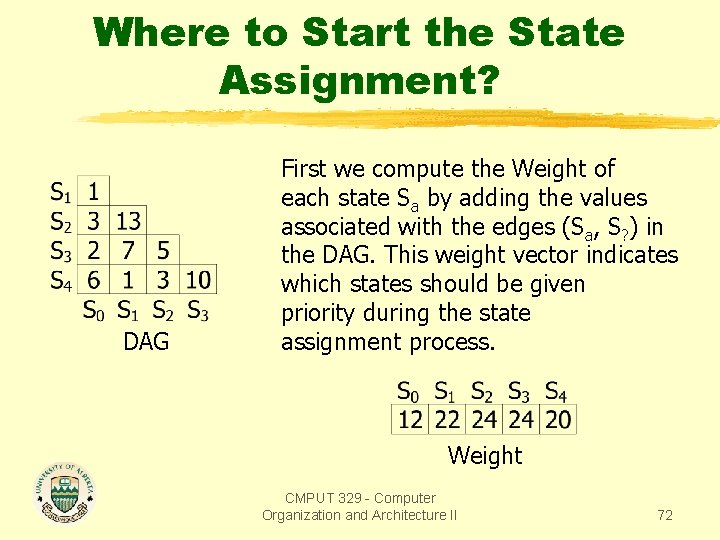 Where to Start the State Assignment?

| | | | | |
|---|---|---|---|---|
| $S_1$ | 1 | | | |
| $S_2$ | 3 | 13 | | |
| $S_3$ | 2 | 7 | 5 | |
| $S_4$ | 6 | 1 | 3 | 10 |
| | $S_0$ | $S_1$ | $S_2$ | $S_3$ |

DAG

First we compute the Weight of each state $S_a$ by adding the values associated with the edges ($S_a$, $S_?$) in the DAG. This weight vector indicates which states should be given priority during the state assignment process.

| $S_0$ | $S_1$ | $S_2$ | $S_3$ | $S_4$ |
|---|---|---|---|---|
| 12 | 22 | 24 | 24 | 20 |

Weight

UNIVERSITY OF ALBERTA

CMPUT 329 - Computer Organization and Architecture II

72